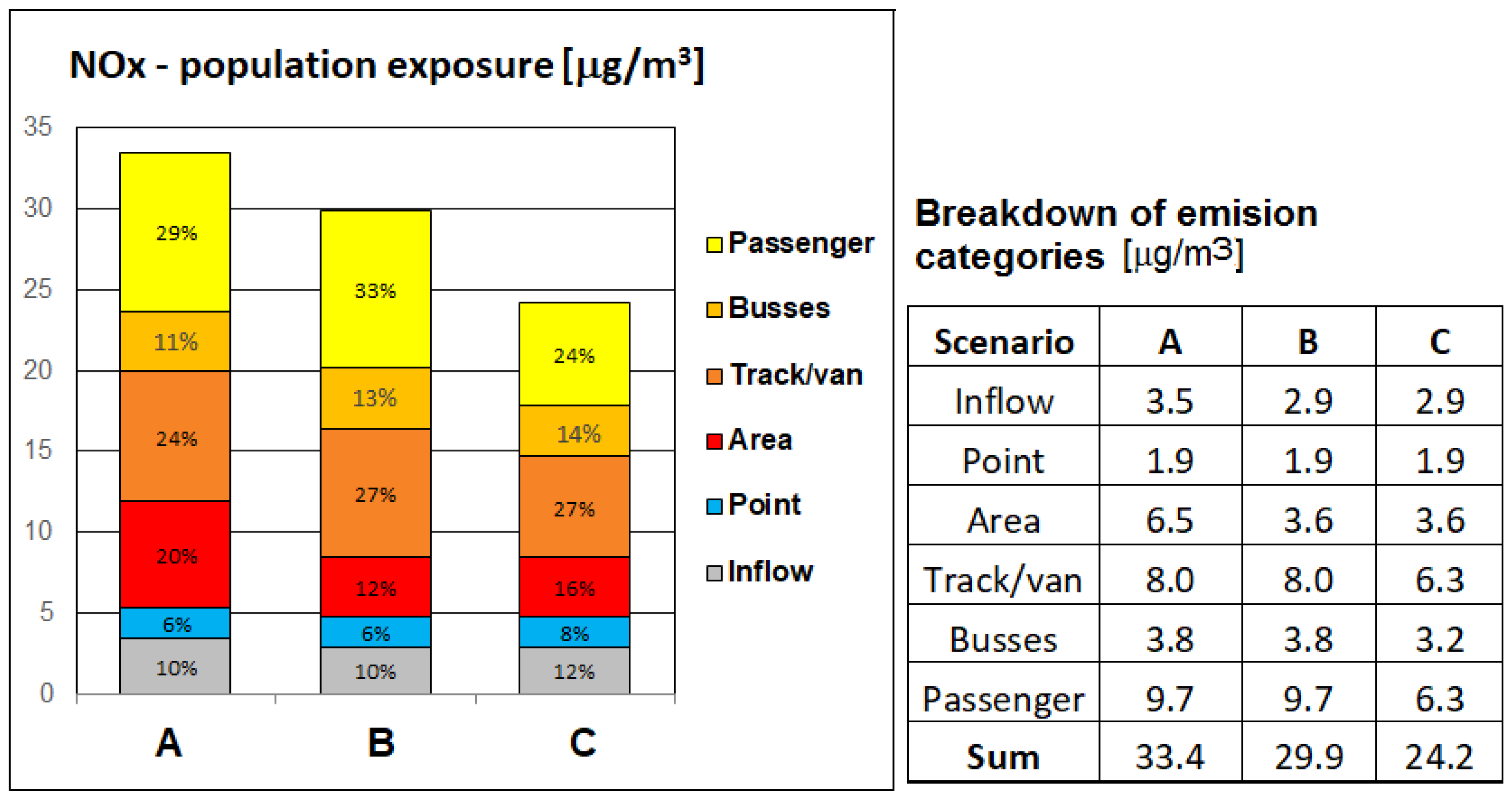 NOx - population exposure [μg/m³]

35
30
25
20
15
10
5
0

29%
11%
24%
20%
6%
10%

33%
13%
27%
12%
6%
10%

24%
14%
27%
16%
8%
12%

A
B
C

Passenger
Busses
Track/van
Area
Point
Inflow

Breakdown of emision categories [μg/m3]

| Scenario | A | B | C |
|---|---|---|---|
| Inflow | 3.5 | 2.9 | 2.9 |
| Point | 1.9 | 1.9 | 1.9 |
| Area | 6.5 | 3.6 | 3.6 |
| Track/van | 8.0 | 8.0 | 6.3 |
| Busses | 3.8 | 3.8 | 3.2 |
| Passenger | 9.7 | 9.7 | 6.3 |
| Sum | 33.4 | 29.9 | 24.2 |